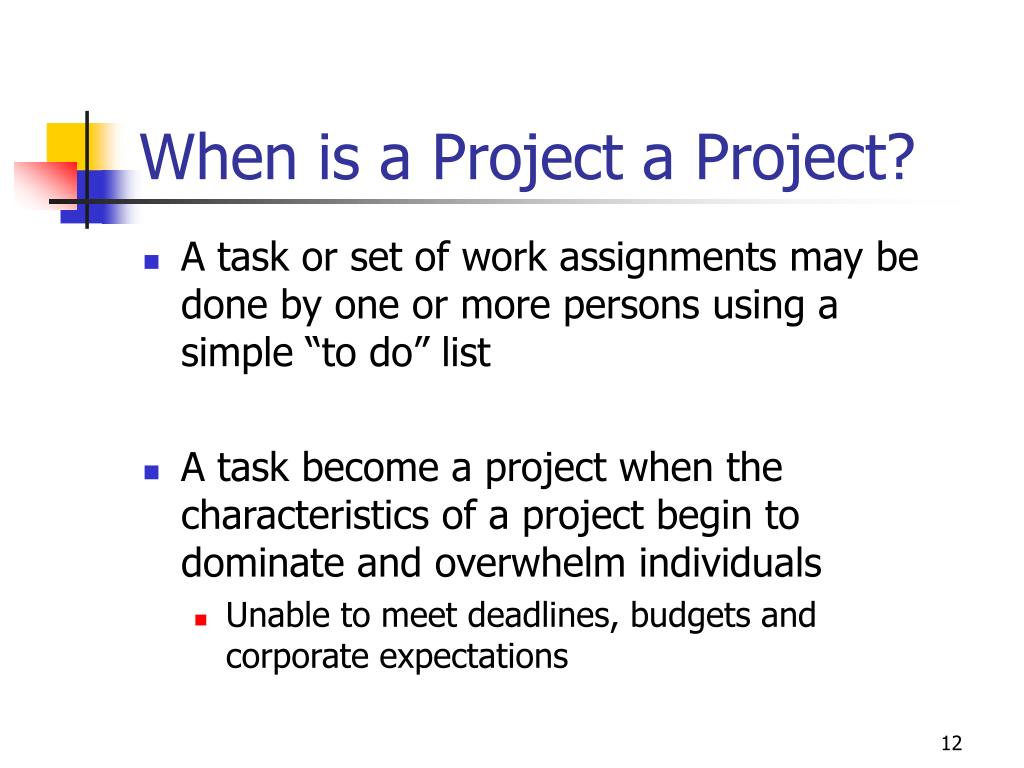 When is a Project a Project?

- A task or set of work assignments may be done by one or more persons using a simple “to do” list

- A task become a project when the characteristics of a project begin to dominate and overwhelm individuals
  - Unable to meet deadlines, budgets and corporate expectations

12